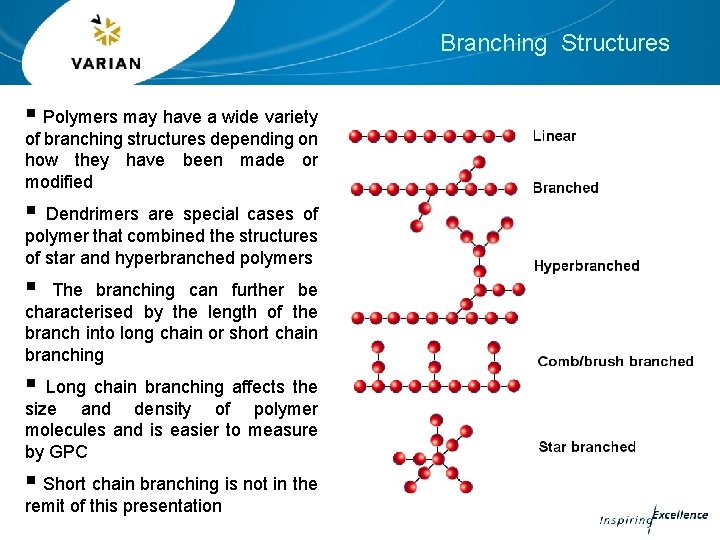 VARIAN

Branching Structures

▪ Polymers may have a wide variety of branching structures depending on how they have been made or modified

▪ Dendrimers are special cases of polymer that combined the structures of star and hyperbranched polymers

▪ The branching can further be characterised by the length of the branch into long chain or short chain branching

▪ Long chain branching affects the size and density of polymer molecules and is easier to measure by GPC

▪ Short chain branching is not in the remit of this presentation

Linear

Branched

Hyperbranched

Comb/brush branched

Star branched

Inspiring Excellence